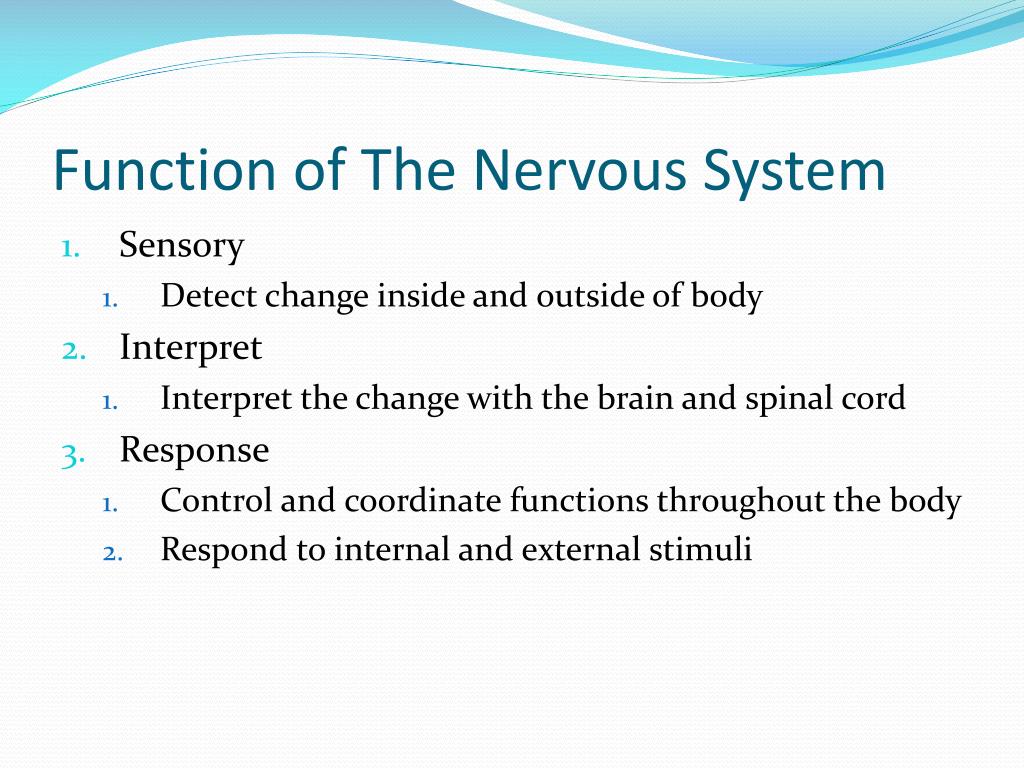 Function of The Nervous System

1. Sensory
   1. Detect change inside and outside of body
2. Interpret
   1. Interpret the change with the brain and spinal cord
3. Response
   1. Control and coordinate functions throughout the body
   2. Respond to internal and external stimuli